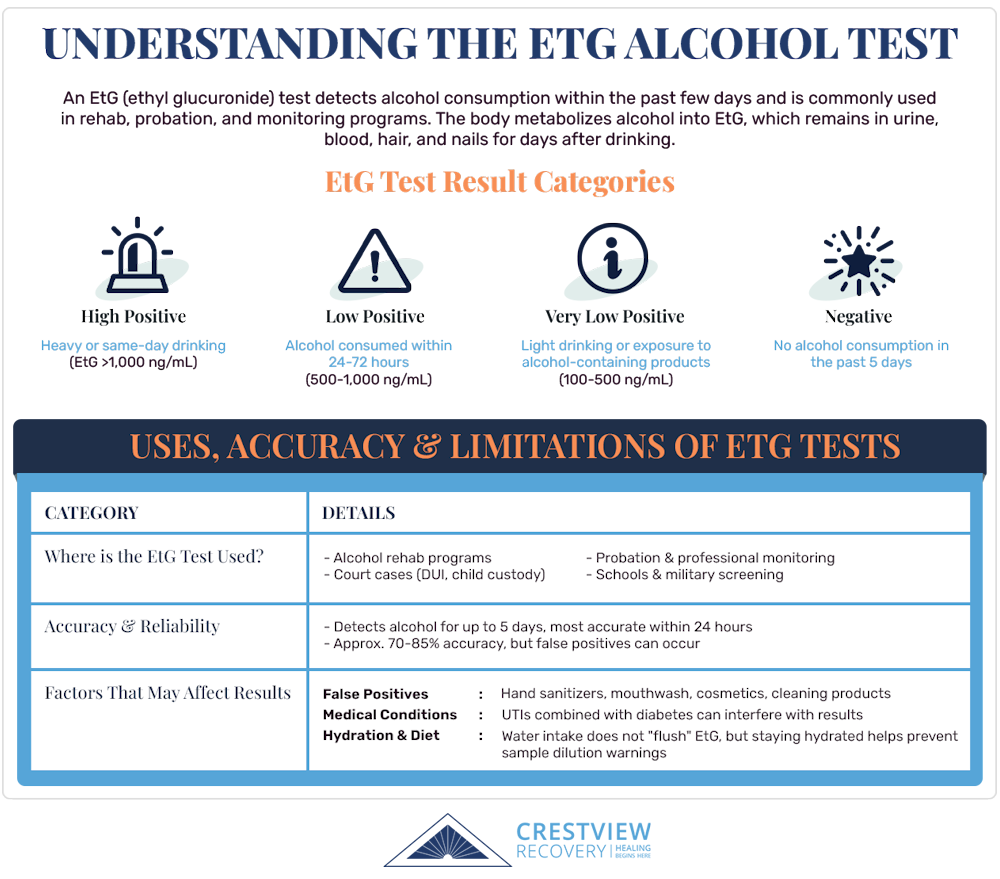 UNDERSTANDING THE ETG ALCOHOL TEST

An EtG (ethyl glucuronide) test detects alcohol consumption within the past few days and is commonly used in rehab, probation, and monitoring programs. The body metabolizes alcohol into EtG, which remains in urine, blood, hair, and nails for days after drinking.

EtG Test Result Categories

High Positive
Heavy or same-day drinking
(EtG >1,000 ng/mL)

Low Positive
Alcohol consumed within 24-72 hours
(500-1,000 ng/mL)

Very Low Positive
Light drinking or exposure to alcohol-containing products
(100-500 ng/mL)

Negative
No alcohol consumption in the past 5 days

USES, ACCURACY & LIMITATIONS OF ETG TESTS

| CATEGORY | DETAILS |
|---|---|
| Where is the EtG Test Used? | - Alcohol rehab programs - Court cases (DUI, child custody) - Probation & professional monitoring - Schools & military screening |
| Accuracy & Reliability | - Detects alcohol for up to 5 days, most accurate within 24 hours - Approx. 70-85% accuracy, but false positives can occur |
| Factors That May Affect Results | False Positives : Hand sanitizers, mouthwash, cosmetics, cleaning products Medical Conditions : UTIs combined with diabetes can interfere with results Hydration & Diet : Water intake does not "flush" EtG, but staying hydrated helps prevent sample dilution warnings |

CRESTVIEW RECOVERY | HEALING BEGINS HERE